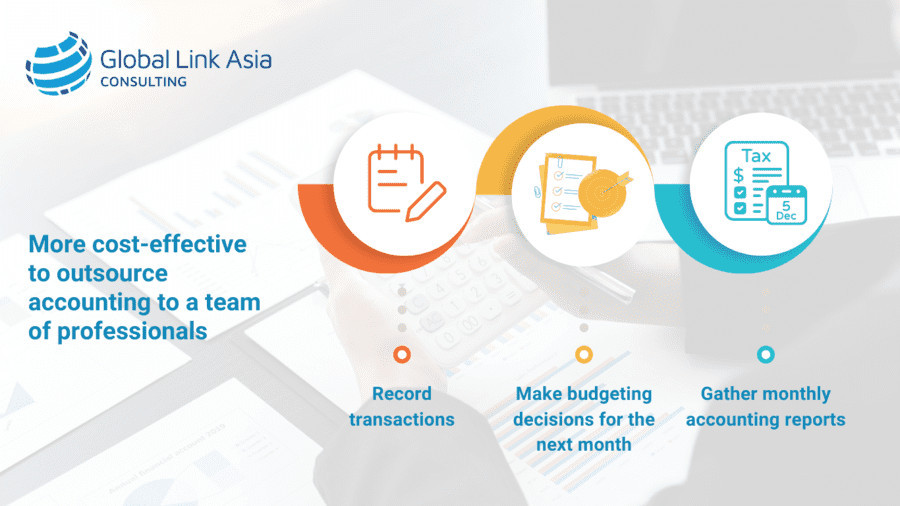 Global Link Asia
CONSULTING

More cost-effective to outsource accounting to a team of professionals

Tax
$
5
Dec

Record transactions

Make budgeting decisions for the next month

Gather monthly accounting reports